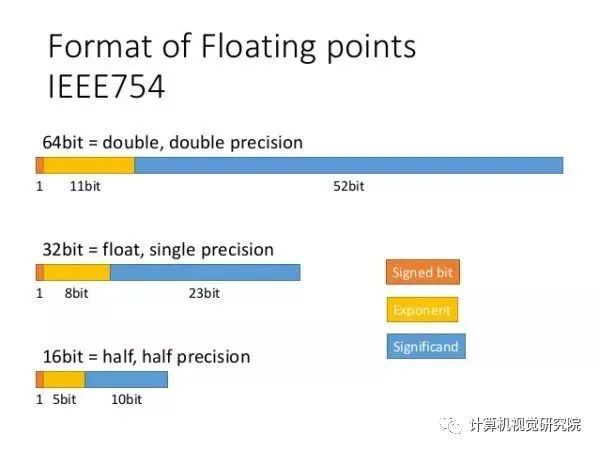 Format of Floating points
IEEE754

64bit = double, double precision

1 11bit 52bit

32bit = float, single precision

1 8bit 23bit

Signed bit

Exponent

Significand

16bit = half, half precision

1 5bit 10bit

计算机视觉研究院